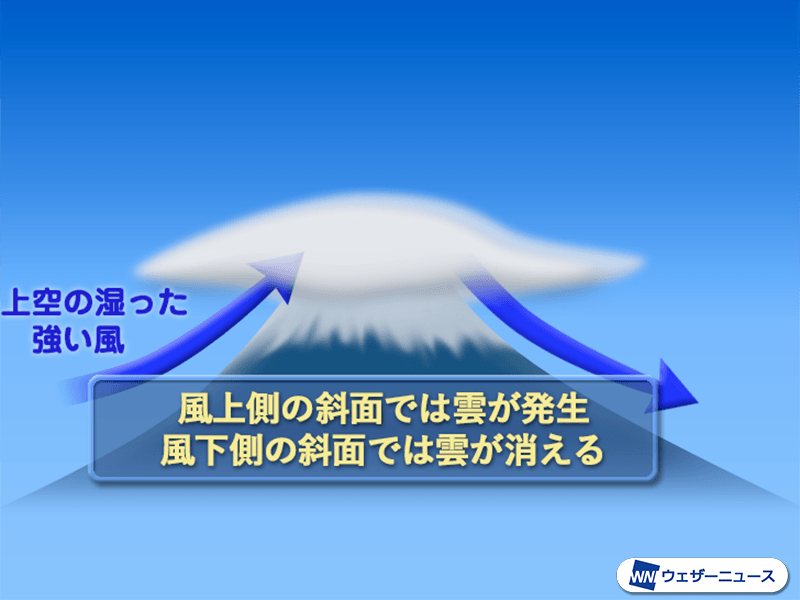 上空の湿った
強い風

風上側の斜面では雲が発生
風下側の斜面では雲が消える

WN ウェザーニュース